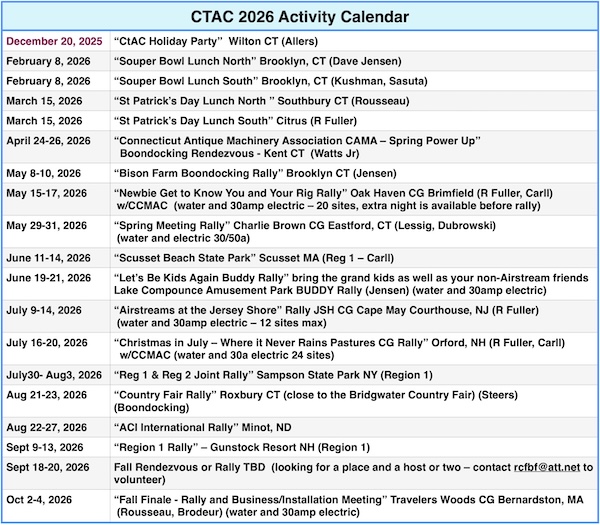 CTAC 2026 Activity Calendar

| | |
|---|---|
| December 20, 2025 | “CtAC Holiday Party” Wilton CT (Allers) |
| February 8, 2026 | “Souper Bowl Lunch North” Brooklyn, CT (Dave Jensen) |
| February 8, 2026 | “Souper Bowl Lunch South” Brooklyn, CT (Kushman, Sasuta) |
| March 15, 2026 | “St Patrick’s Day Lunch North ” Southbury CT (Rousseau) |
| March 15, 2026 | “St Patrick’s Day Lunch South” Citrus (R Fuller) |
| April 24-26, 2026 | “Connecticut Antique Machinery Association CAMA – Spring Power Up” Boondocking Rendezvous - Kent CT (Watts Jr) |
| May 8-10, 2026 | “Bison Farm Boondocking Rally” Brooklyn CT (Jensen) |
| May 15-17, 2026 | “Newbie Get to Know You and Your Rig Rally” Oak Haven CG Brimfield (R Fuller, Carll) w/CCMAC (water and 30amp electric – 20 sites, extra night is available before rally) |
| May 29-31, 2026 | “Spring Meeting Rally” Charlie Brown CG Eastford, CT (Lessig, Dubrowski) (water and electric 30/50a) |
| June 11-14, 2026 | “Scusset Beach State Park” Scusset MA (Reg 1 – Carll) |
| June 19-21, 2026 | “Let’s Be Kids Again Buddy Rally” bring the grand kids as well as your non-Airstream friends Lake Compounce Amusement Park BUDDY Rally (Jensen) (water and 30amp electric) |
| July 9-14, 2026 | “Airstreams at the Jersey Shore” Rally JSH CG Cape May Courthouse, NJ (R Fuller) (water and 30amp electric – 12 sites max) |
| July 16-20, 2026 | “Christmas in July – Where it Never Rains Pastures CG Rally” Orford, NH (R Fuller, Carll) w/CCMAC (water and 30a electric 24 sites) |
| July30- Aug3, 2026 | “Reg 1 & Reg 2 Joint Rally” Sampson State Park NY (Region 1) |
| Aug 21-23, 2026 | “Country Fair Rally” Roxbury CT (close to the Bridgwater Country Fair) (Steers) (Boondocking) |
| Aug 22-27, 2026 | “ACI International Rally” Minot, ND |
| Sept 9-13, 2026 | “Region 1 Rally” – Gunstock Resort NH (Region 1) |
| Sept 18-20, 2026 | Fall Rendezvous or Rally TBD (looking for a place and a host or two – contact rcfbf@att.net to volunteer) |
| Oct 2-4, 2026 | “Fall Finale - Rally and Business/Installation Meeting” Travelers Woods CG Bernardston, MA (Rousseau, Brodeur) (water and 30amp electric) |